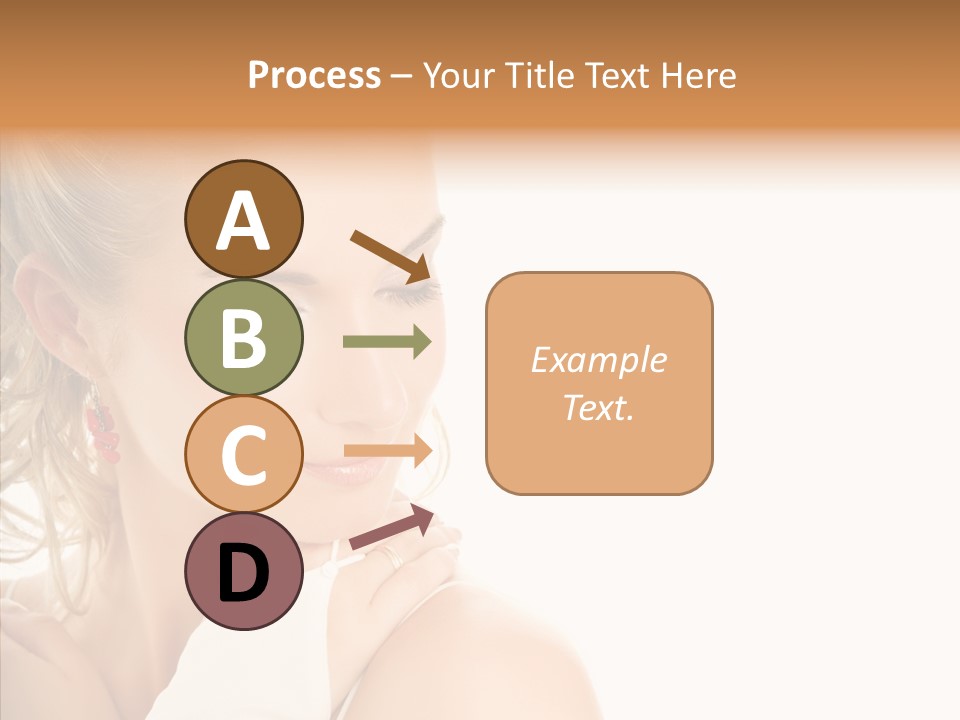 Process – Your Title Text Here

A

B

C

D

Example Text.